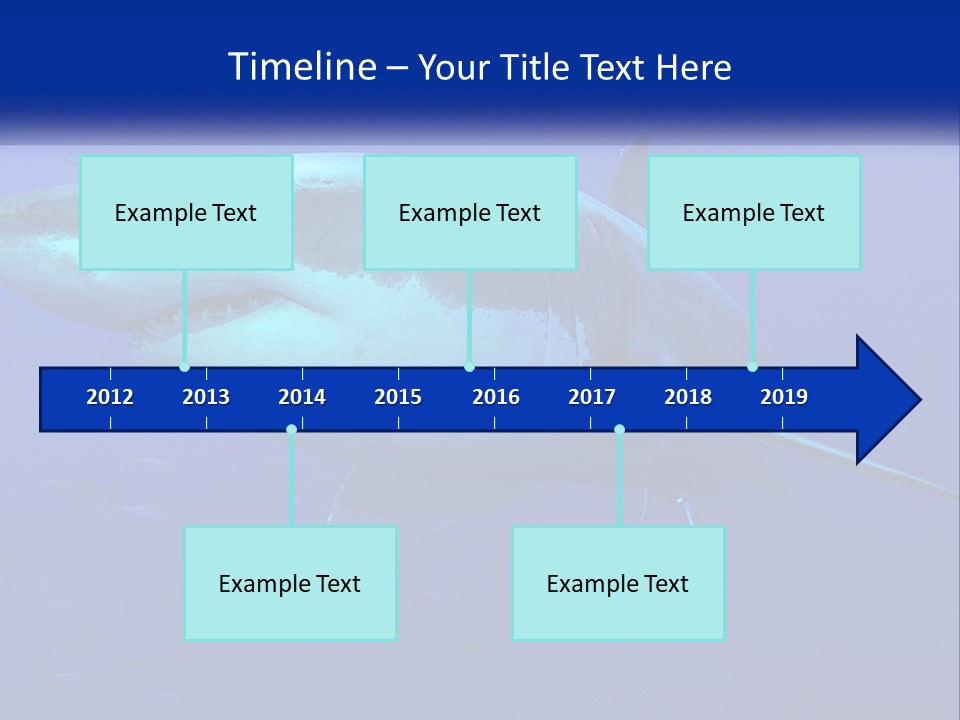 Timeline – Your Title Text Here

Example Text

Example Text

Example Text

2012 2013 2014 2015 2016 2017 2018 2019

Example Text

Example Text